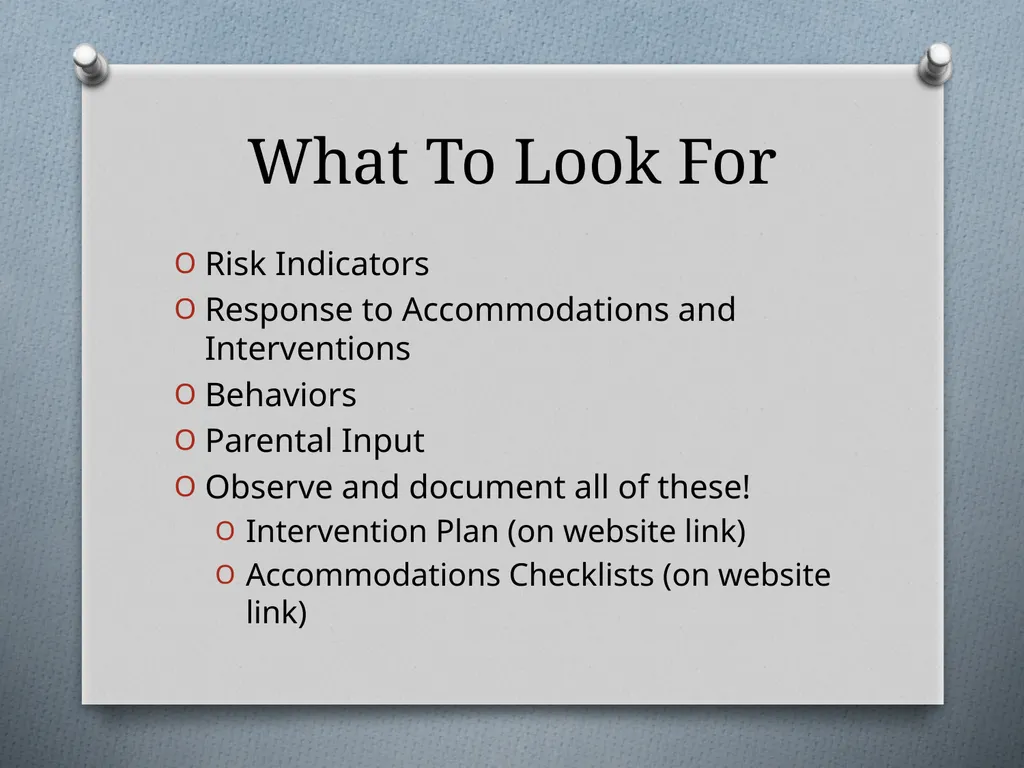 What To Look For

O Risk Indicators
O Response to Accommodations and Interventions
O Behaviors
O Parental Input
O Observe and document all of these!
O Intervention Plan (on website link)
O Accommodations Checklists (on website link)